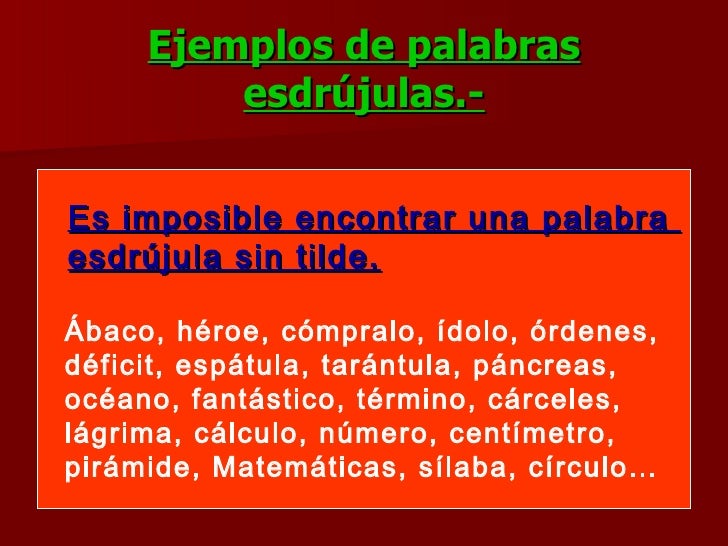 Ejemplos de palabras esdrújulas.-

Es imposible encontrar una palabra esdrújula sin tilde.

Ábaco, héroe, cómpralo, ídolo, órdenes, déficit, espátula, tarántula, páncreas, océano, fantástico, término, cárceles, lágrima, cálculo, número, centímetro, pirámide, Matemáticas, sílaba, círculo…